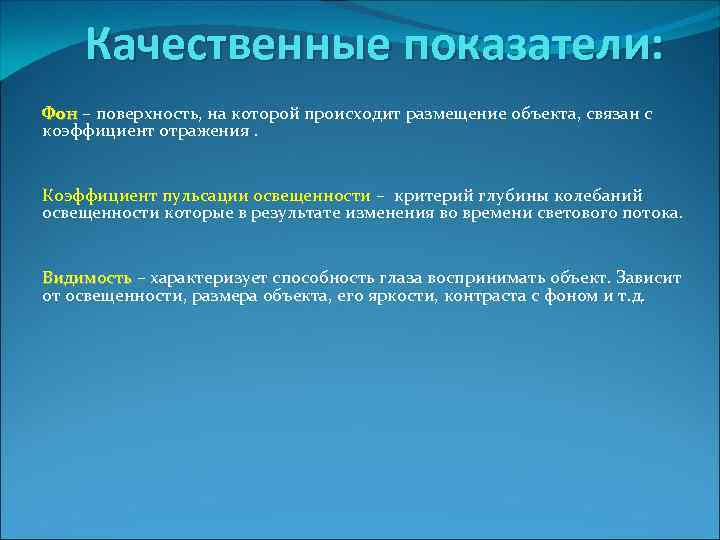 Качественные показатели:

Фон – поверхность, на которой происходит размещение объекта, связан с коэффициент отражения .

Коэффициент пульсации освещенности – критерий глубины колебаний освещенности которые в результате изменения во времени светового потока.

Видимость – характеризует способность глаза воспринимать объект. Зависит от освещенности, размера объекта, его яркости, контраста с фоном и т.д.